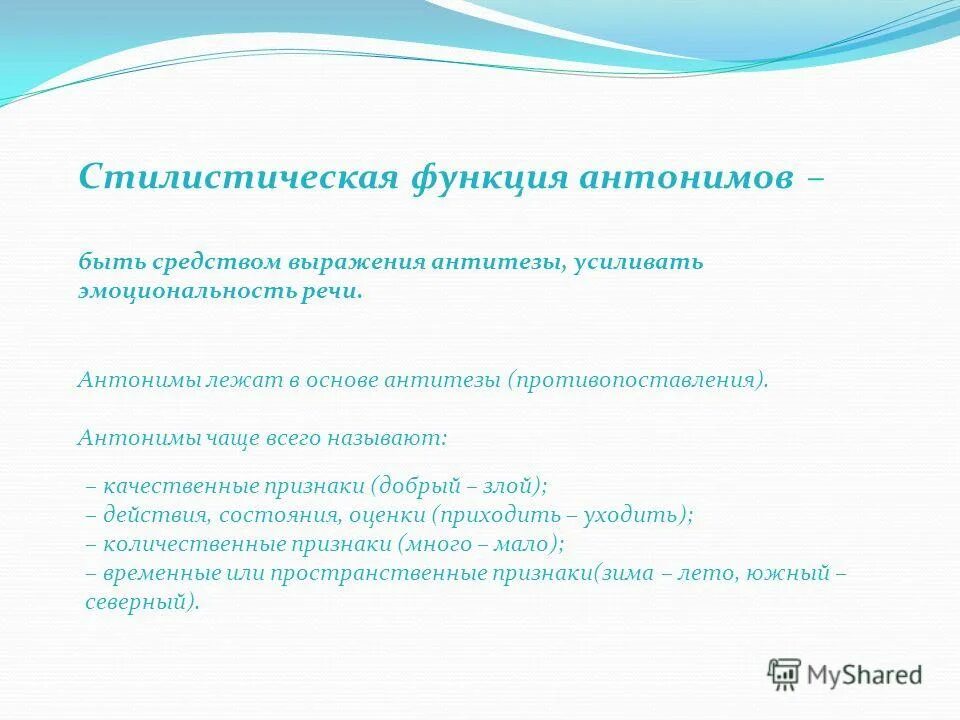 Стилистическая функция антонимов –

быть средством выражения антитезы, усиливать эмоциональность речи.

Антонимы лежат в основе антитезы (противопоставления).

Антонимы чаще всего называют:

– качественные признаки (добрый – злой);
– действия, состояния, оценки (приходить – уходить);
– количественные признаки (много – мало);
– временные или пространственные признаки(зима – лето, южный – северный).

MyShared